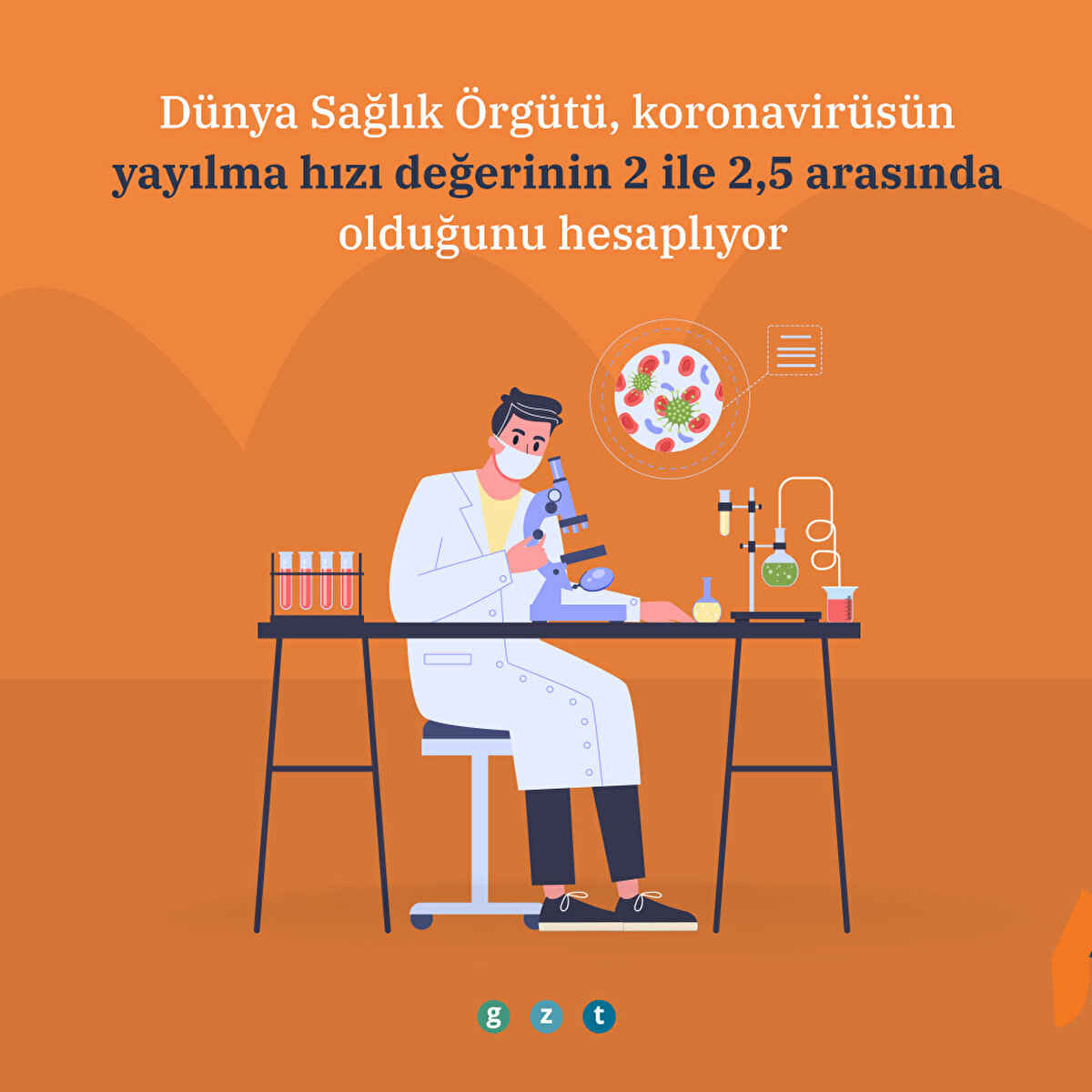 Dünya Sağlık Örgütü, koronavirüsün yayılma hızı değerinin 2 ile 2,5 arasında olduğunu hesaplıyor

g z t